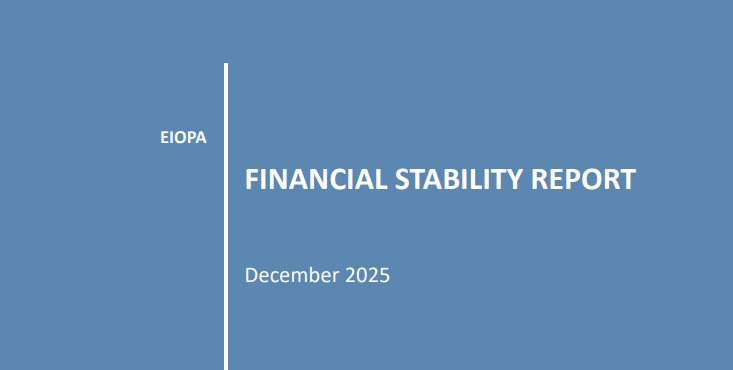 EIOPA

FINANCIAL STABILITY REPORT

December 2025